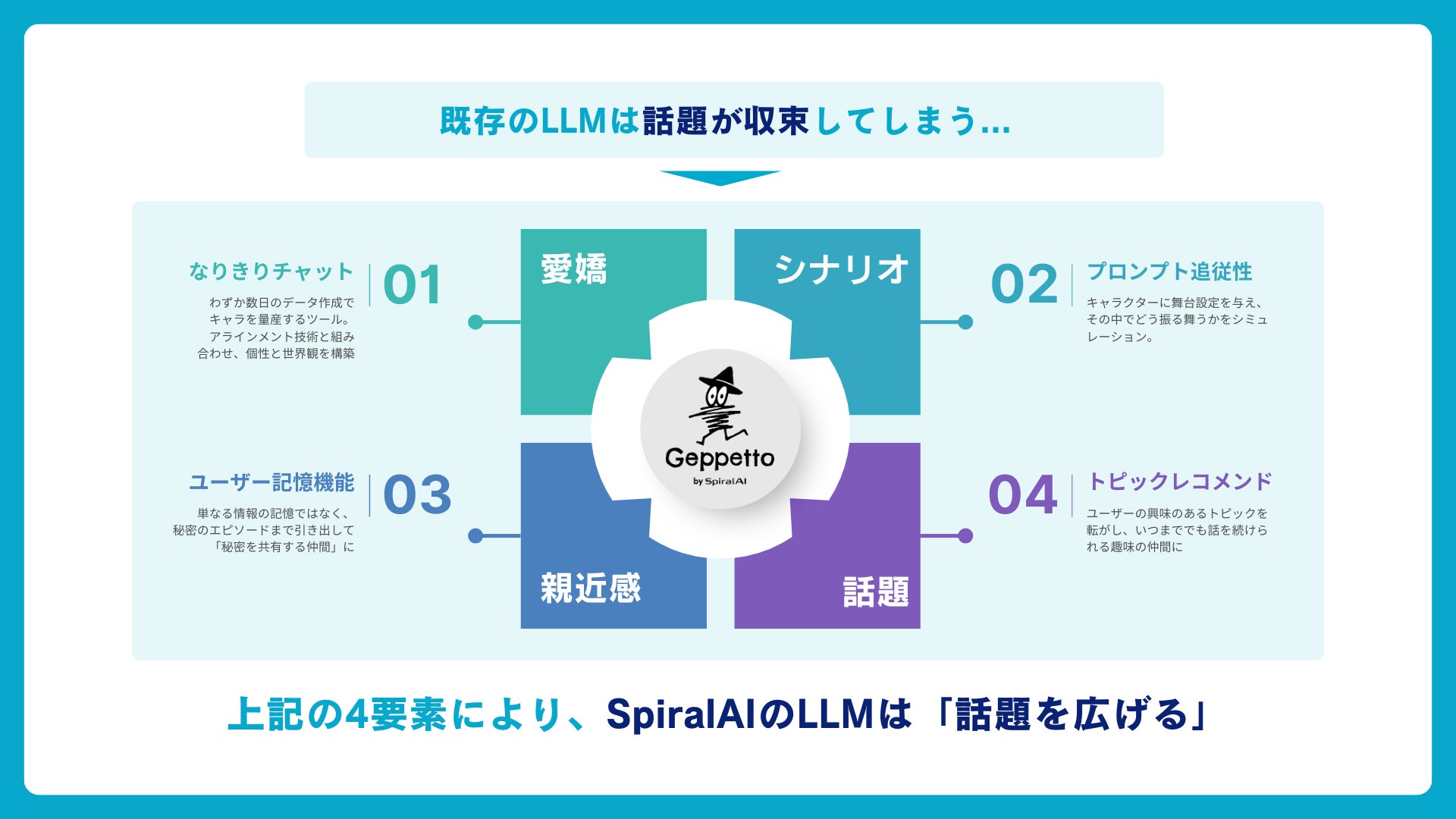 既存のLLMは話題が収束してしまう...

なりきりチャット
わずか数日のデータ作成でキャラを量産するツール。アラインメント技術と組み合わせ、個性と世界観を構築

01

愛嬌

シナリオ

02

プロンプト追従性
キャラクターに舞台設定を与え、その中でどう振る舞うかをシミュレーション。

Geppetto
by SpiralAI

ユーザー記憶機能
単なる情報の記憶ではなく、秘密のエピソードまで引き出して「秘密を共有する仲間」に

03

親近感

話題

04

トピックレコメンド
ユーザーの興味のあるトピックを転がし、いつまででも話を続けられる趣味の仲間に

上記の4要素により、SpiralAIのLLMは「話題を広げる」